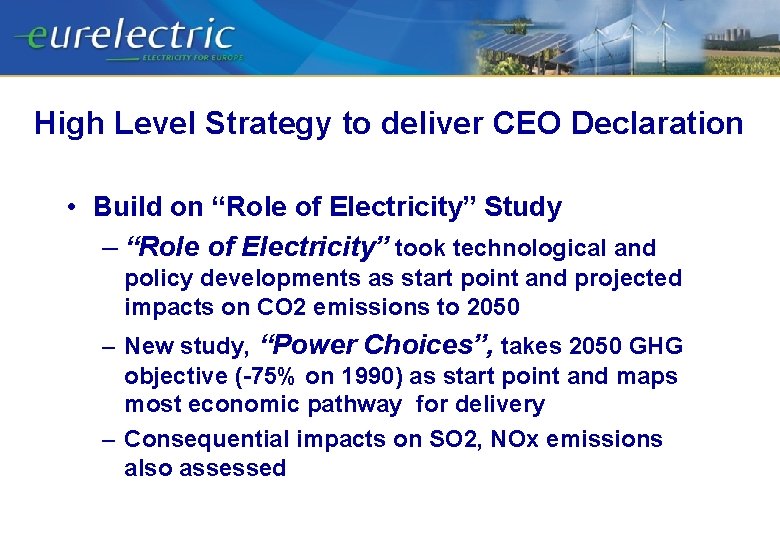 eurelectric
ELECTRICITY FOR EUROPE

High Level Strategy to deliver CEO Declaration

• Build on “Role of Electricity” Study
– “Role of Electricity” took technological and policy developments as start point and projected impacts on CO2 emissions to 2050
– New study, “Power Choices”, takes 2050 GHG objective (-75% on 1990) as start point and maps most economic pathway for delivery
– Consequential impacts on SO2, NOx emissions also assessed